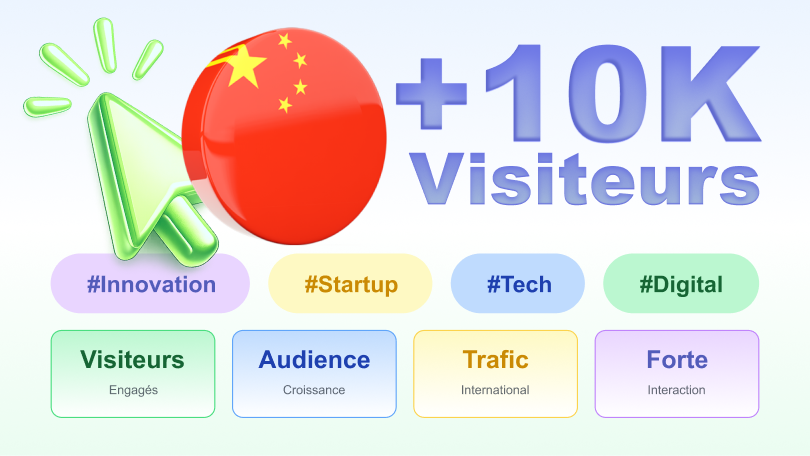 +10K Visiteurs

#Innovation #Startup #Tech #Digital

Visiteurs
Engagés

Audience
Croissance

Trafic
International

Forte
Interaction